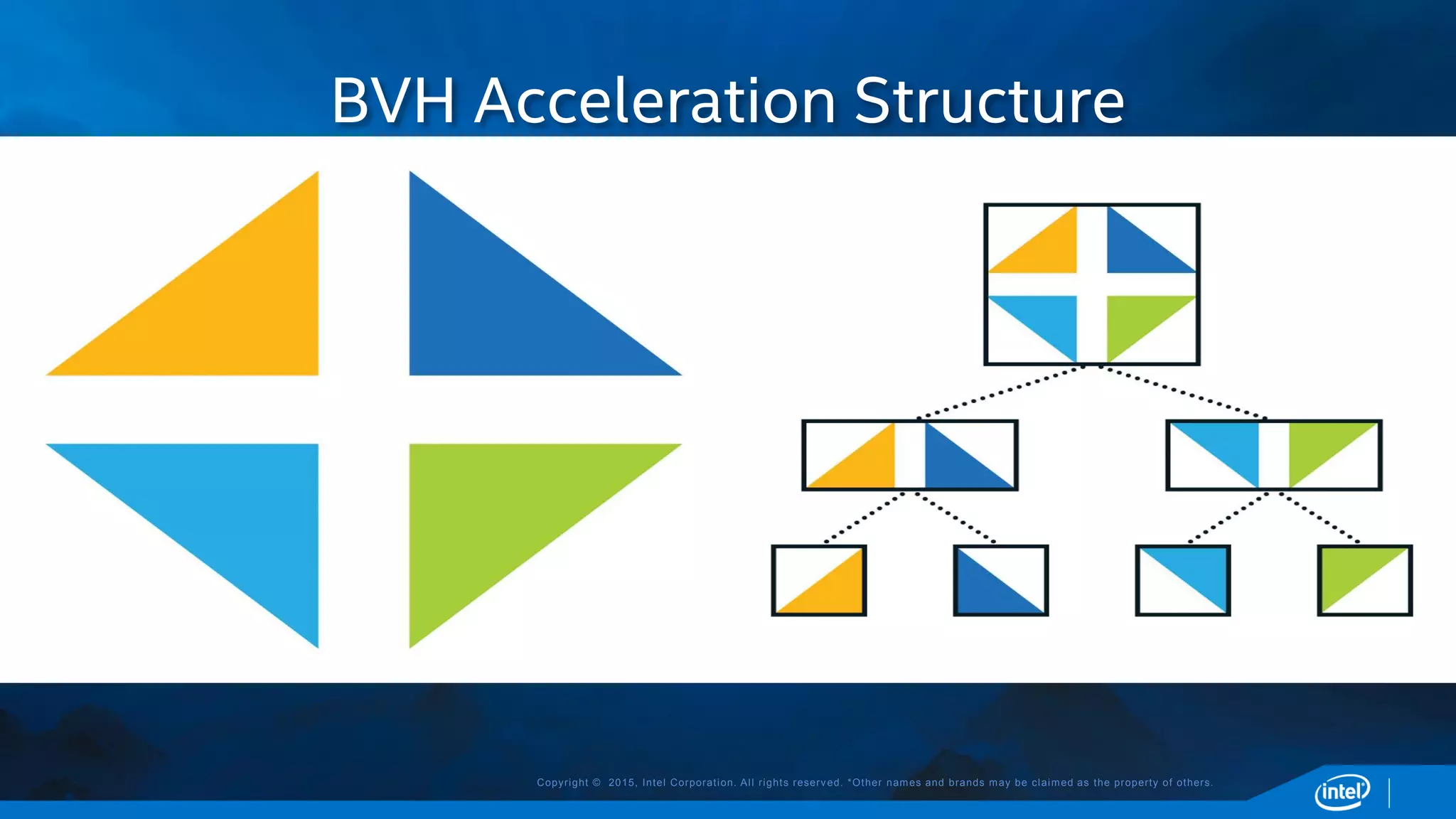 BVH Acceleration Structure

Copyright © 2015, Intel Corporation. All rights reserved. *Other names and brands may be claimed as the property of others.

intel